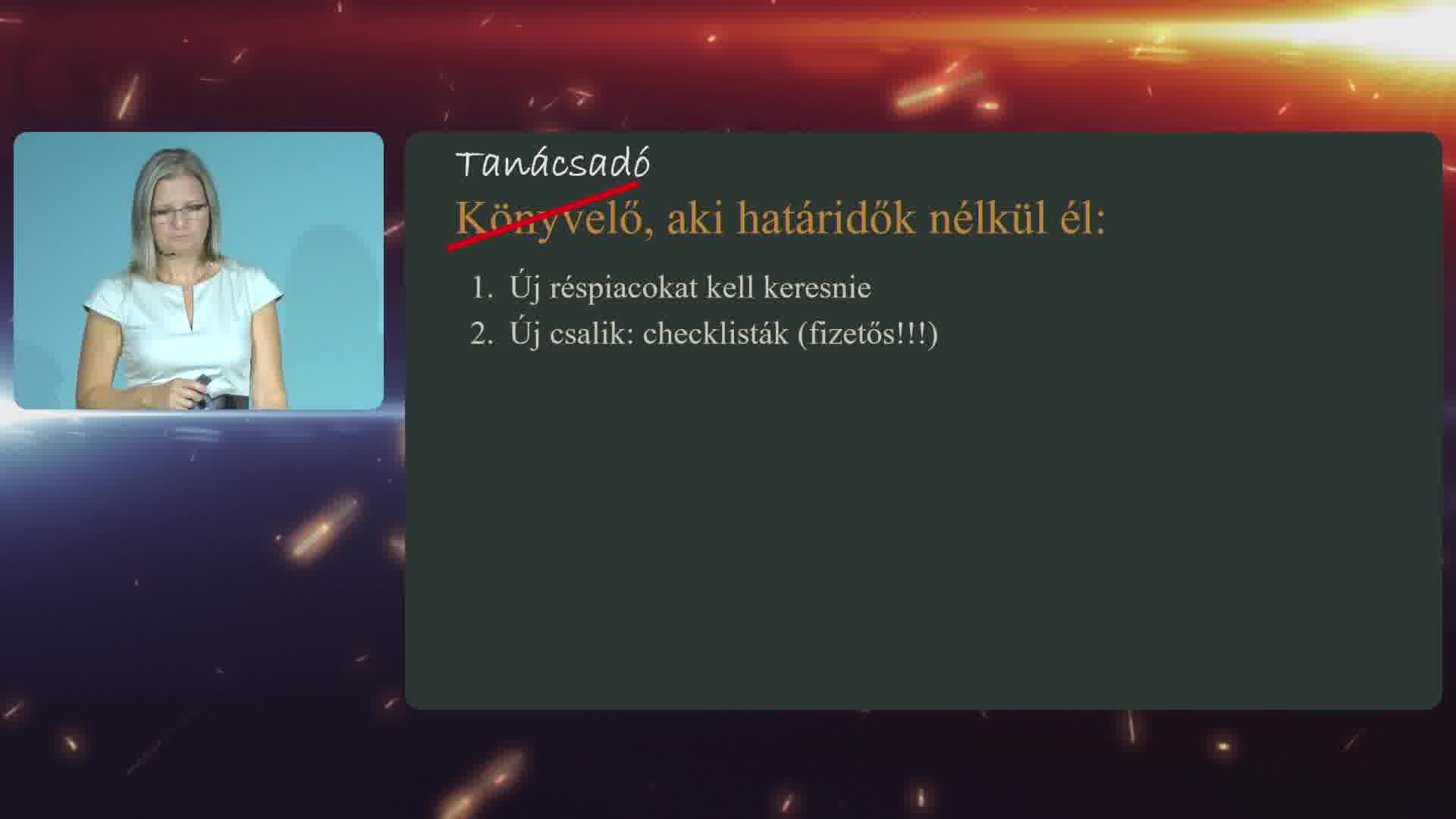 Tanácsadó

Könyvelő, aki határidők nélkül él:

1. Új réspiacokat kell keresnie
2. Új csalik: checklisták (fizetős!!!)